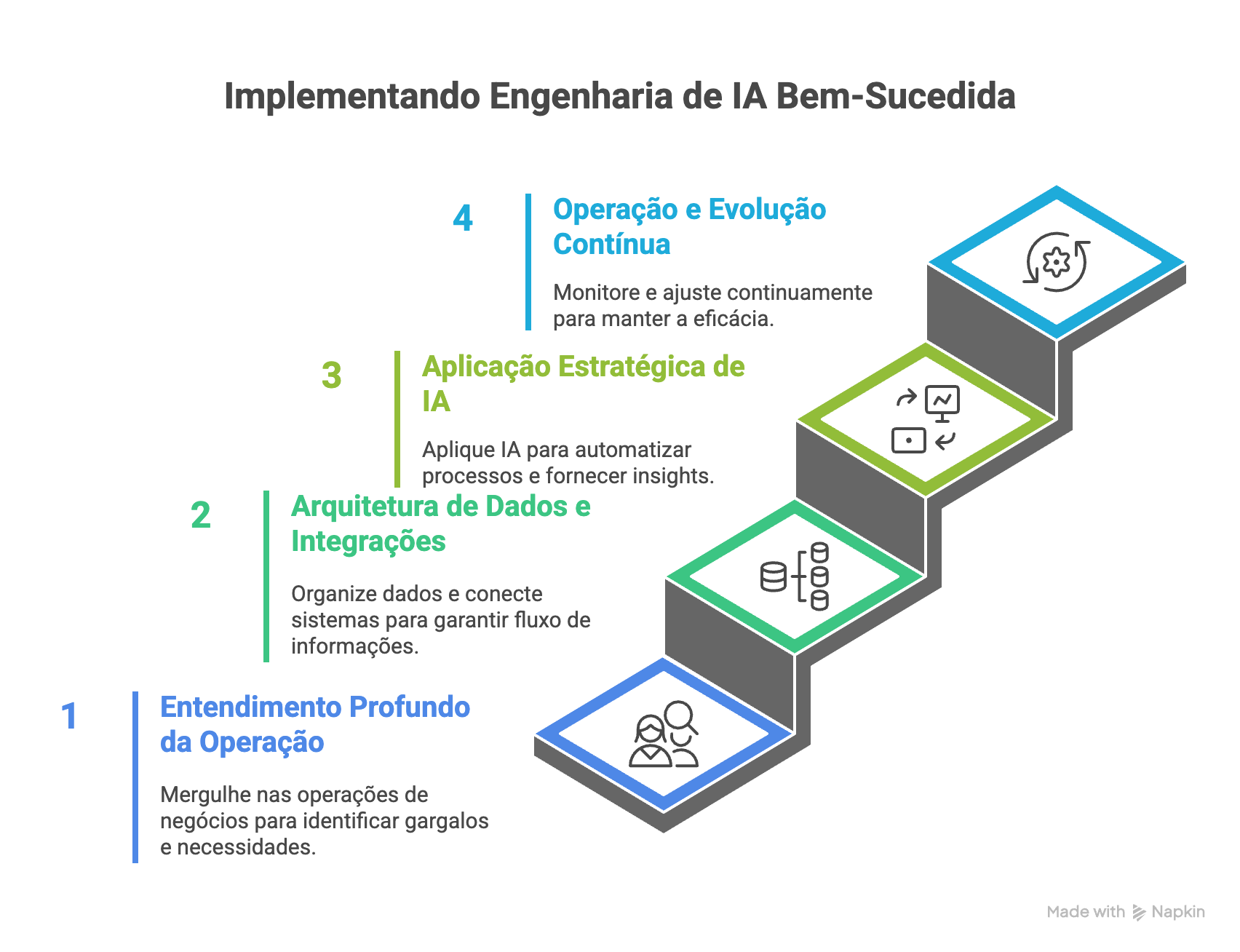 Implementando Engenharia de IA Bem-Sucedida

4

Operação e Evolução Contínua

Monitore e ajuste continuamente para manter a eficácia.

3

Aplicação Estratégica de IA

Aplique IA para automatizar processos e fornecer insights.

2

Arquitetura de Dados e Integrações

Organize dados e conecte sistemas para garantir fluxo de informações.

1

Entendimento Profundo da Operação

Mergulhe nas operações de negócios para identificar gargalos e necessidades.

Made with Napkin